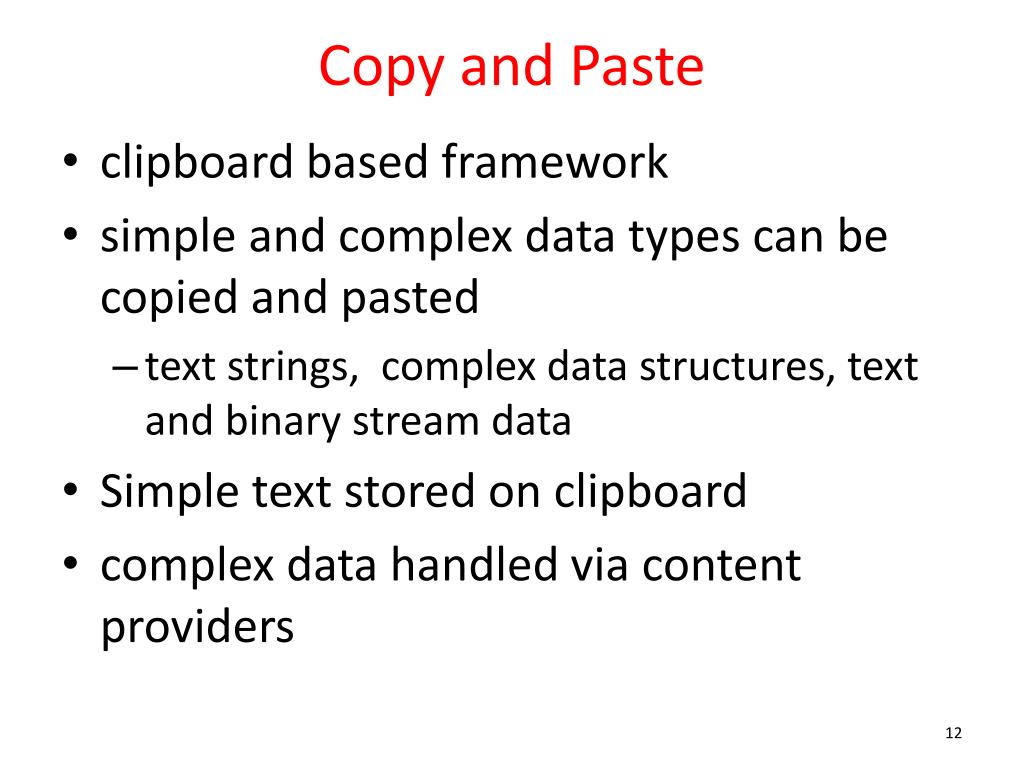 Copy and Paste

• clipboard based framework
• simple and complex data types can be copied and pasted
– text strings, complex data structures, text and binary stream data
• Simple text stored on clipboard
• complex data handled via content providers

12